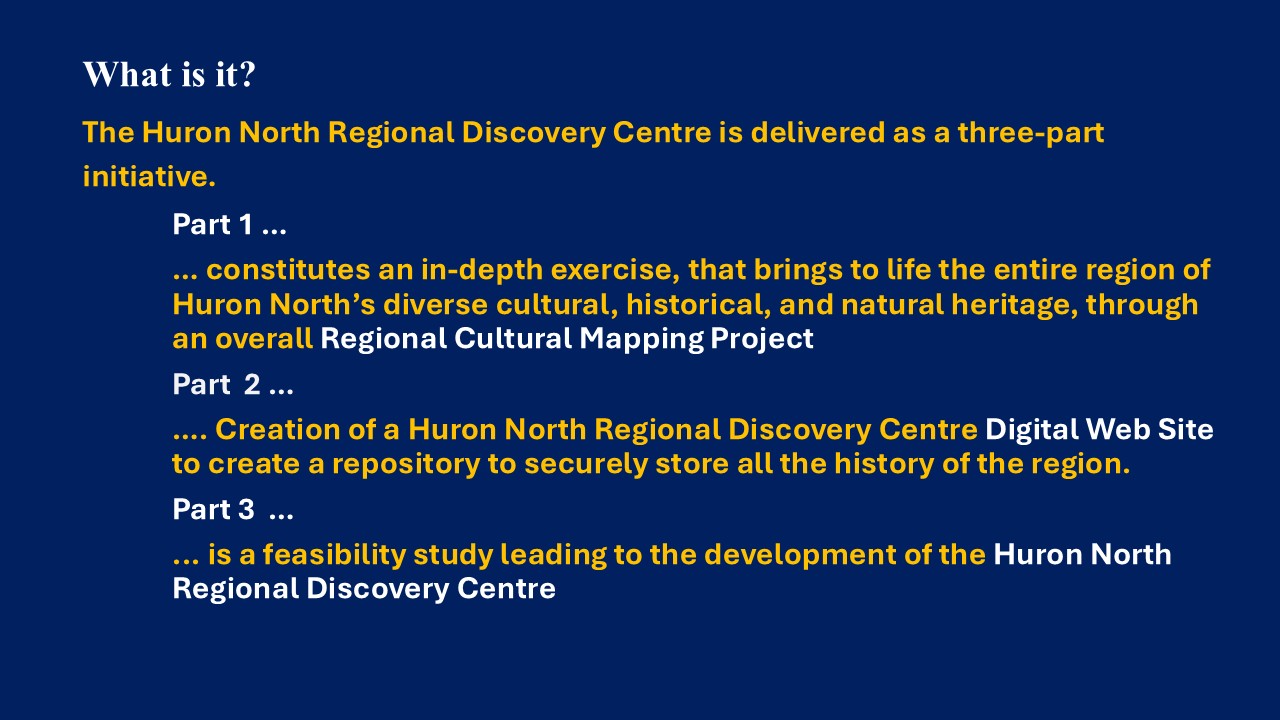 What is it?

The Huron North Regional Discovery Centre is delivered as a three-part initiative.

Part 1 ...

... constitutes an in-depth exercise, that brings to life the entire region of Huron North's diverse cultural, historical, and natural heritage, through an overall Regional Cultural Mapping Project

Part 2 ...

.... Creation of a Huron North Regional Discovery Centre Digital Web Site to create a repository to securely store all the history of the region.

Part 3 ...

... is a feasibility study leading to the development of the Huron North Regional Discovery Centre